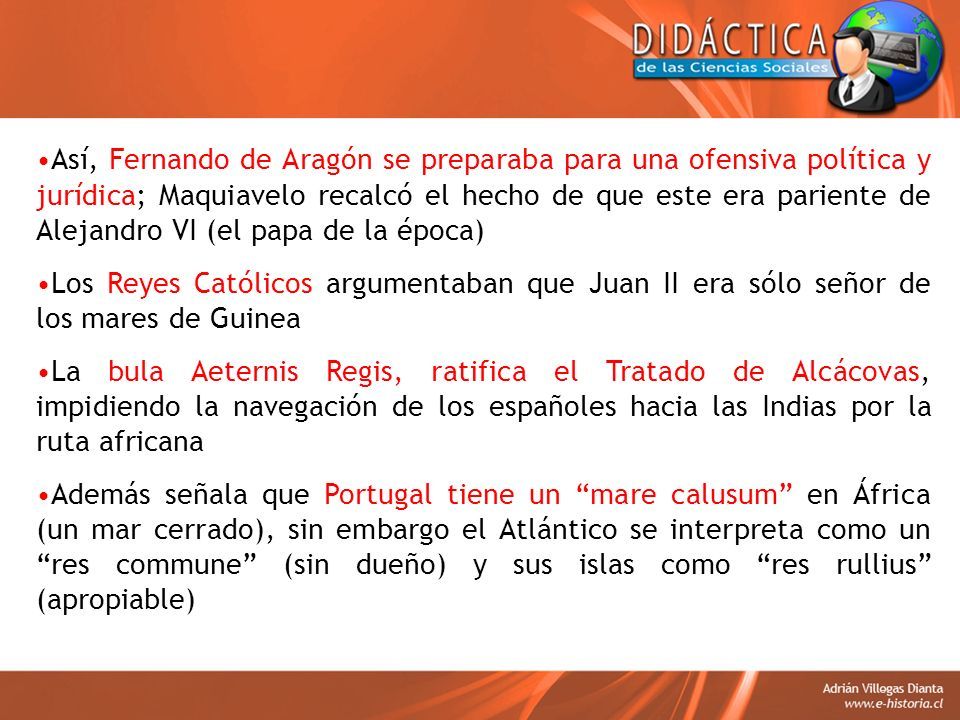 DIDÁCTICA
de las Ciencias Sociales

•Así, Fernando de Aragón se preparaba para una ofensiva política y jurídica; Maquiavelo recalcó el hecho de que este era pariente de Alejandro VI (el papa de la época)

•Los Reyes Católicos argumentaban que Juan II era sólo señor de los mares de Guinea

•La bula Aeternis Regis, ratifica el Tratado de Alcácovas, impidiendo la navegación de los españoles hacia las Indias por la ruta africana

•Además señala que Portugal tiene un “mare calusum” en África (un mar cerrado), sin embargo el Atlántico se interpreta como un “res commune” (sin dueño) y sus islas como “res rullius” (apropiable)

Adrián Villegas Dianta
www.e-historia.cl